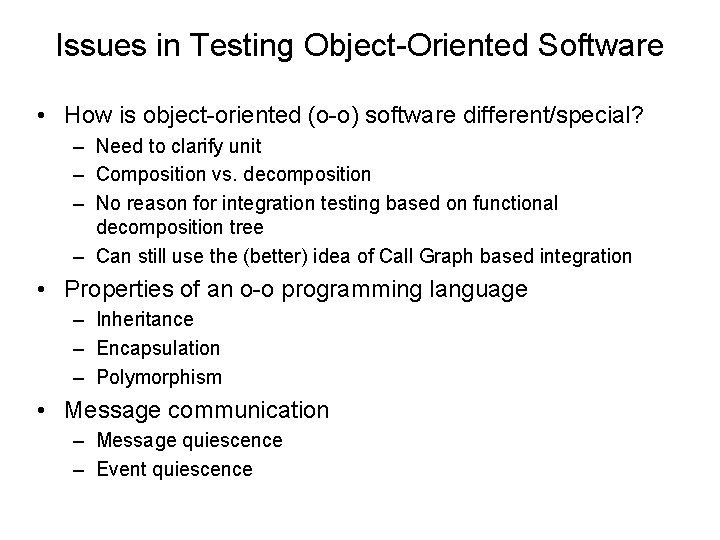 Issues in Testing Object-Oriented Software

• How is object-oriented (o-o) software different/special?
  – Need to clarify unit
  – Composition vs. decomposition
  – No reason for integration testing based on functional decomposition tree
  – Can still use the (better) idea of Call Graph based integration
• Properties of an o-o programming language
  – Inheritance
  – Encapsulation
  – Polymorphism
• Message communication
  – Message quiescence
  – Event quiescence